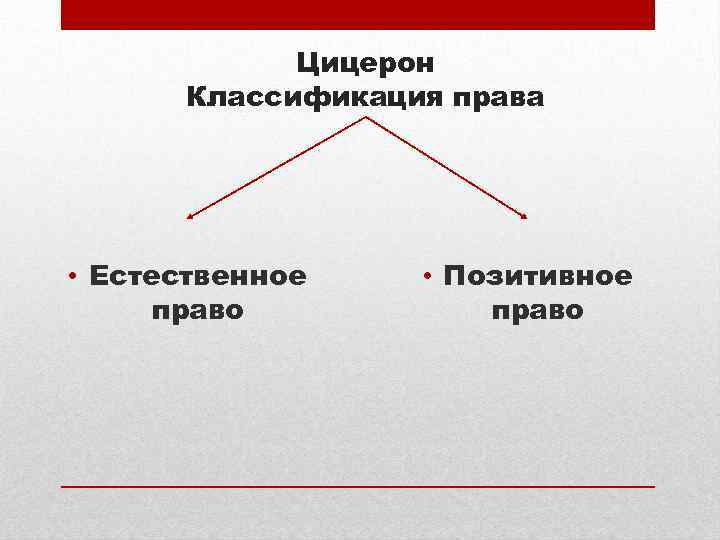 Цицерон
Классификация права

• Естественное право

• Позитивное право